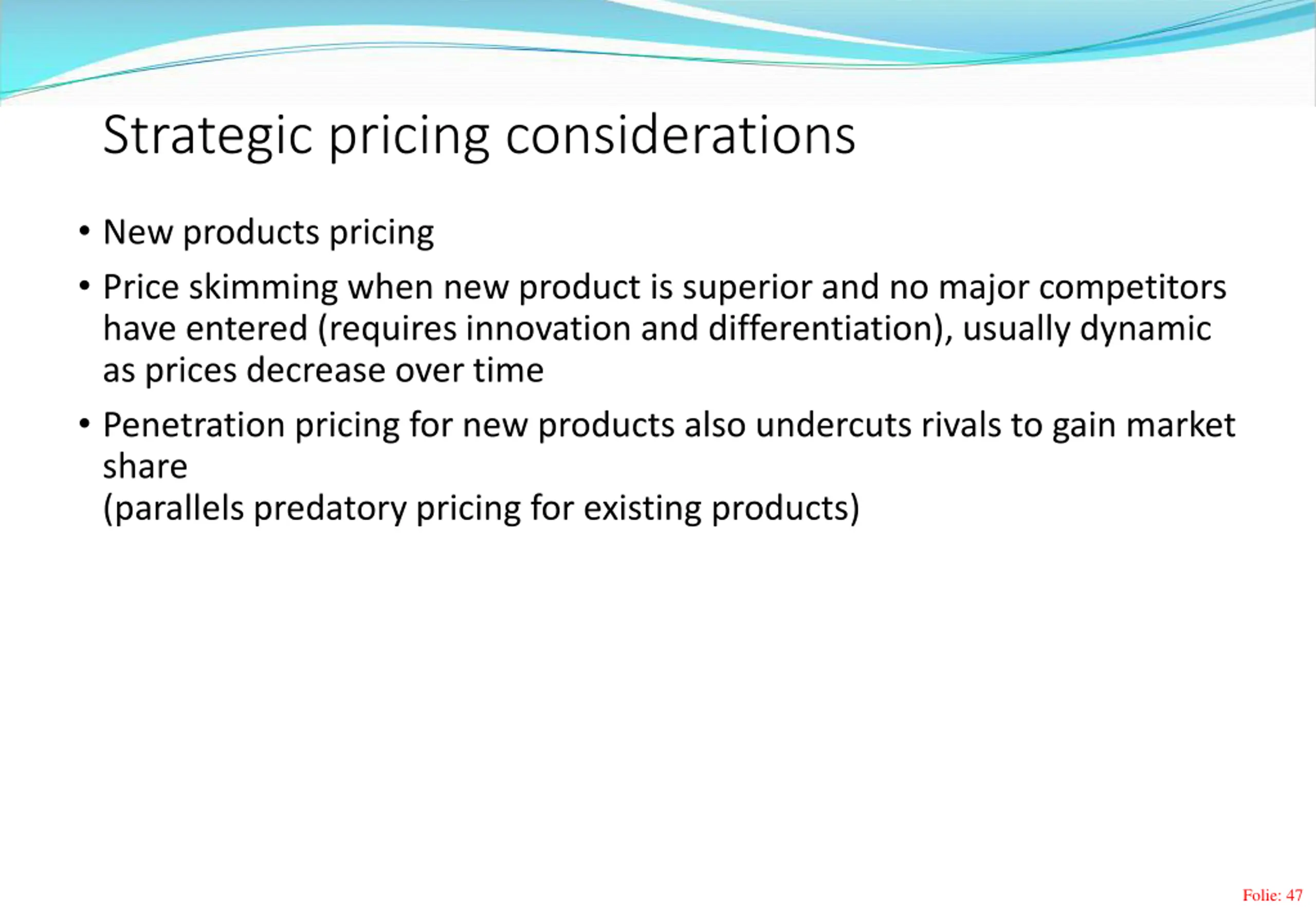 Strategic pricing considerations

• New products pricing

• Price skimming when new product is superior and no major competitors have entered (requires innovation and differentiation), usually dynamic as prices decrease over time

• Penetration pricing for new products also undercuts rivals to gain market share
(parallels predatory pricing for existing products)

Folie: 47